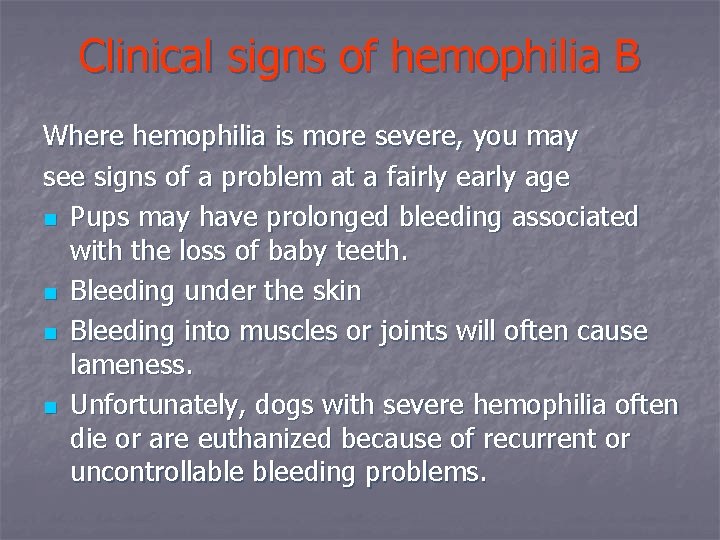 Clinical signs of hemophilia B

Where hemophilia is more severe, you may see signs of a problem at a fairly early age

- Pups may have prolonged bleeding associated with the loss of baby teeth.
- Bleeding under the skin
- Bleeding into muscles or joints will often cause lameness.
- Unfortunately, dogs with severe hemophilia often die or are euthanized because of recurrent or uncontrollable bleeding problems.